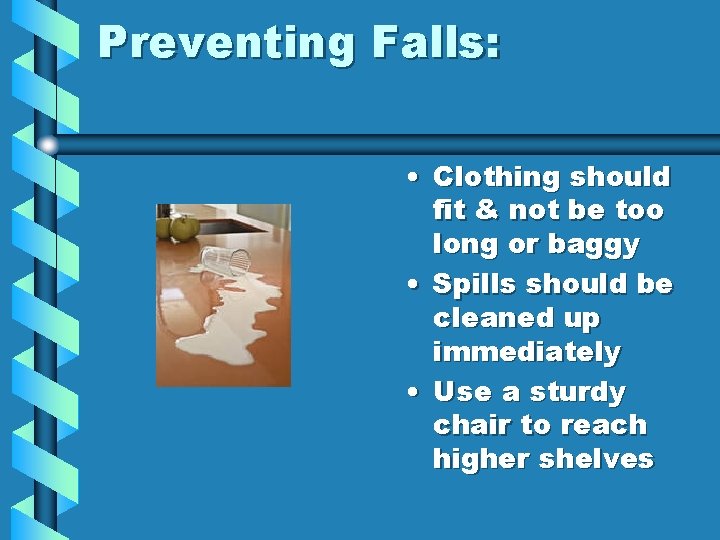 Preventing Falls:

• Clothing should fit & not be too long or baggy
• Spills should be cleaned up immediately
• Use a sturdy chair to reach higher shelves